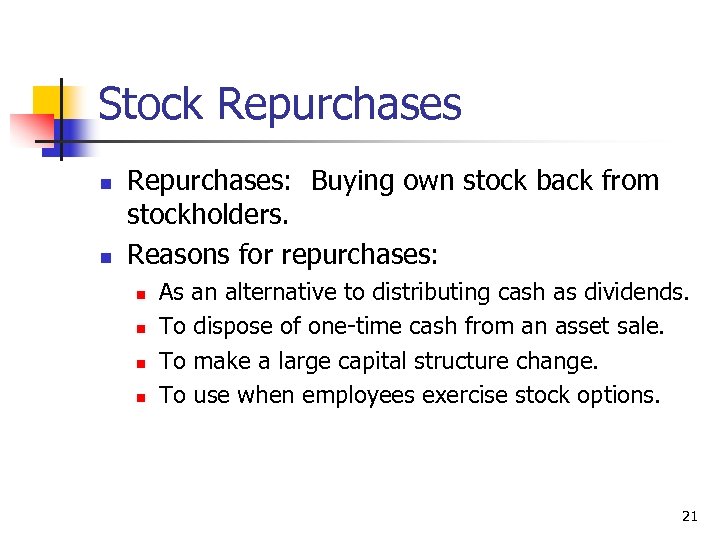 Stock Repurchases

- Repurchases: Buying own stock back from stockholders.
- Reasons for repurchases:
  - As an alternative to distributing cash as dividends.
  - To dispose of one-time cash from an asset sale.
  - To make a large capital structure change.
  - To use when employees exercise stock options.

21